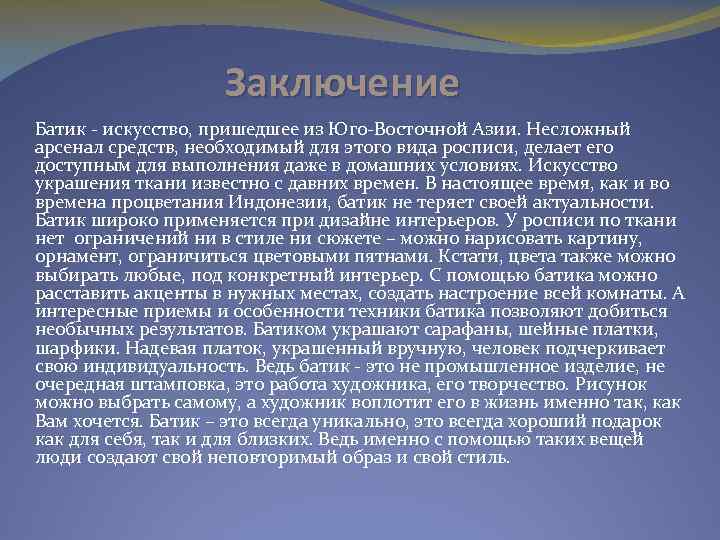 Заключение

Батик - искусство, пришедшее из Юго-Восточной Азии. Несложный арсенал средств, необходимый для этого вида росписи, делает его доступным для выполнения даже в домашних условиях. Искусство украшения ткани известно с давних времен. В настоящее время, как и во времена процветания Индонезии, батик не теряет своей актуальности. Батик широко применяется при дизайне интерьеров. У росписи по ткани нет ограничений ни в стиле ни сюжете – можно нарисовать картину, орнамент, ограничиться цветовыми пятнами. Кстати, цвета также можно выбирать любые, под конкретный интерьер. С помощью батика можно расставить акценты в нужных местах, создать настроение всей комнаты. А интересные приемы и особенности техники батика позволяют добиться необычных результатов. Батиком украшают сарафаны, шейные платки, шарфики. Надевая платок, украшенный вручную, человек подчеркивает свою индивидуальность. Ведь батик - это не промышленное изделие, не очередная штамповка, это работа художника, его творчество. Рисунок можно выбрать самому, а художник воплотит его в жизнь именно так, как Вам хочется. Батик – это всегда уникально, это всегда хороший подарок как для себя, так и для близких. Ведь именно с помощью таких вещей люди создают свой неповторимый образ и свой стиль.